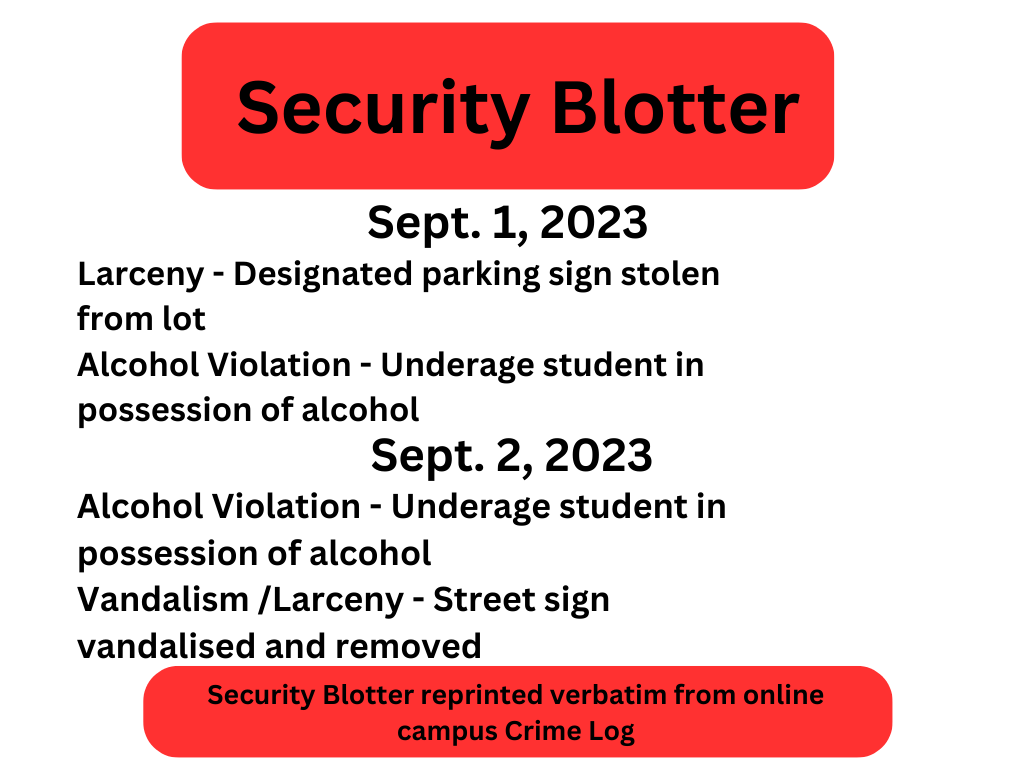 Security Blotter

Sept. 1, 2023

Larceny - Designated parking sign stolen from lot

Alcohol Violation - Underage student in possession of alcohol

Sept. 2, 2023

Alcohol Violation - Underage student in possession of alcohol

Vandalism /Larceny - Street sign vandalised and removed

Security Blotter reprinted verbatim from online campus Crime Log